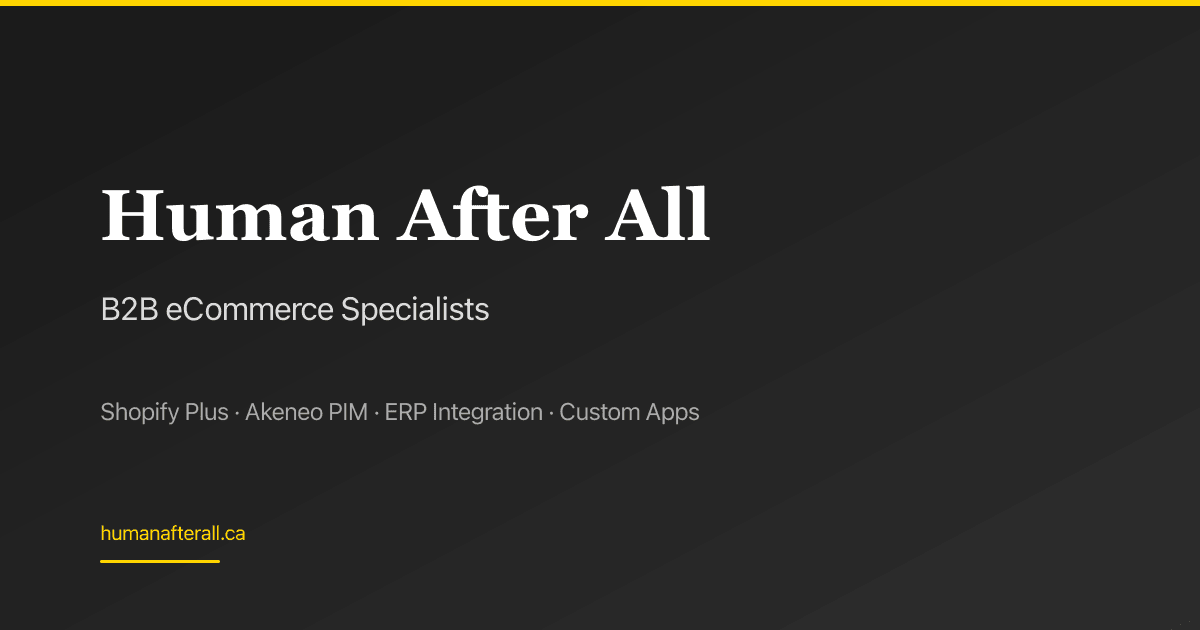 Human After All

B2B eCommerce Specialists

Shopify Plus · Akeneo PIM · ERP Integration · Custom Apps

humanafterall.ca